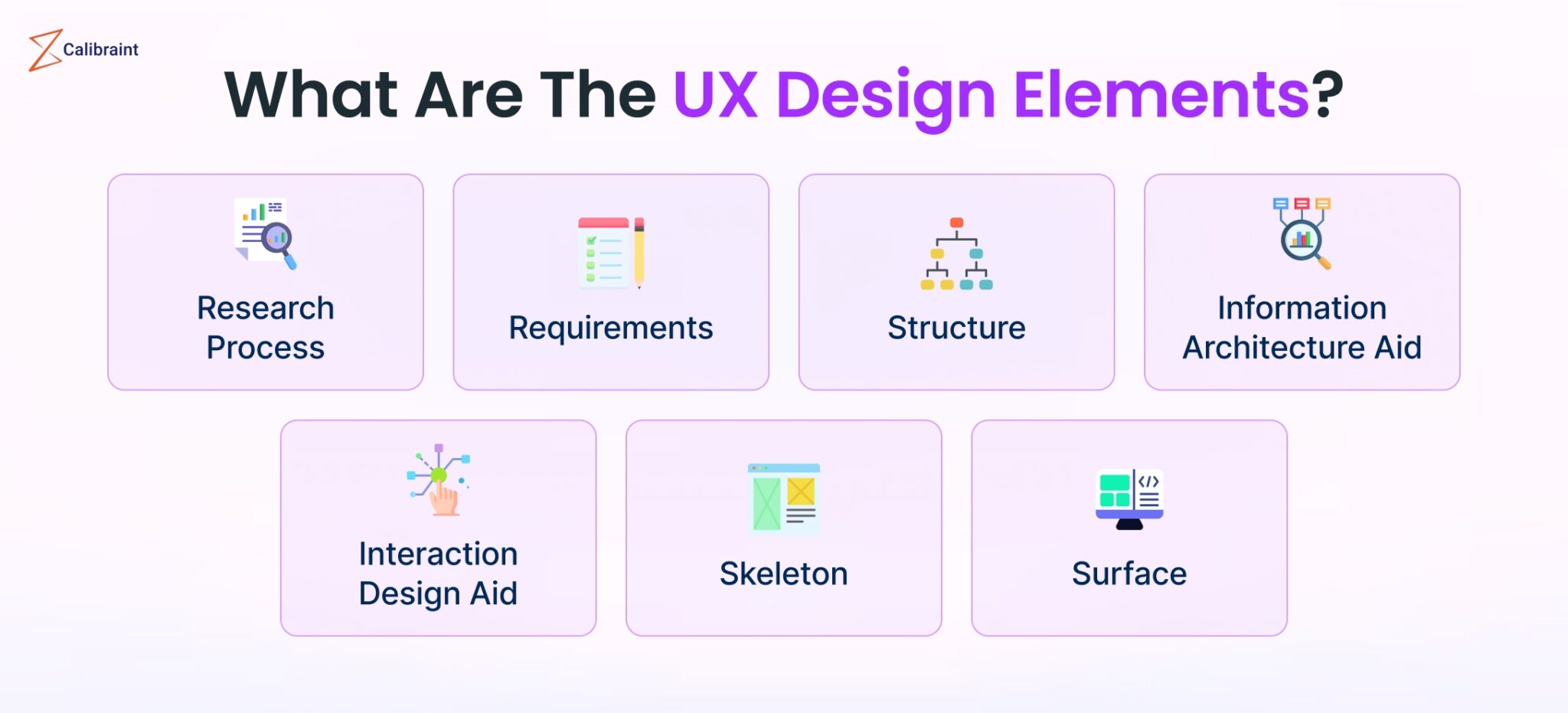 Calibraint

What Are The UX Design Elements?

Research Process

Requirements

Structure

Information Architecture Aid

Interaction Design Aid

Skeleton

Surface